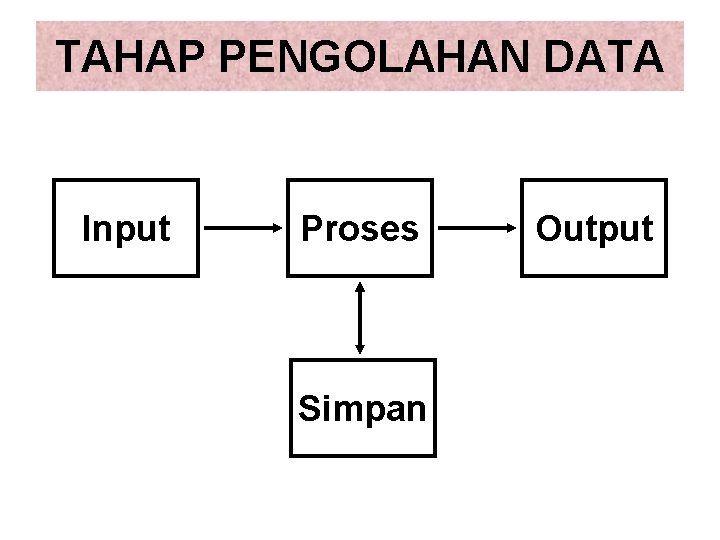 TAHAP PENGOLAHAN DATA

Input

Proses

Output

Simpan